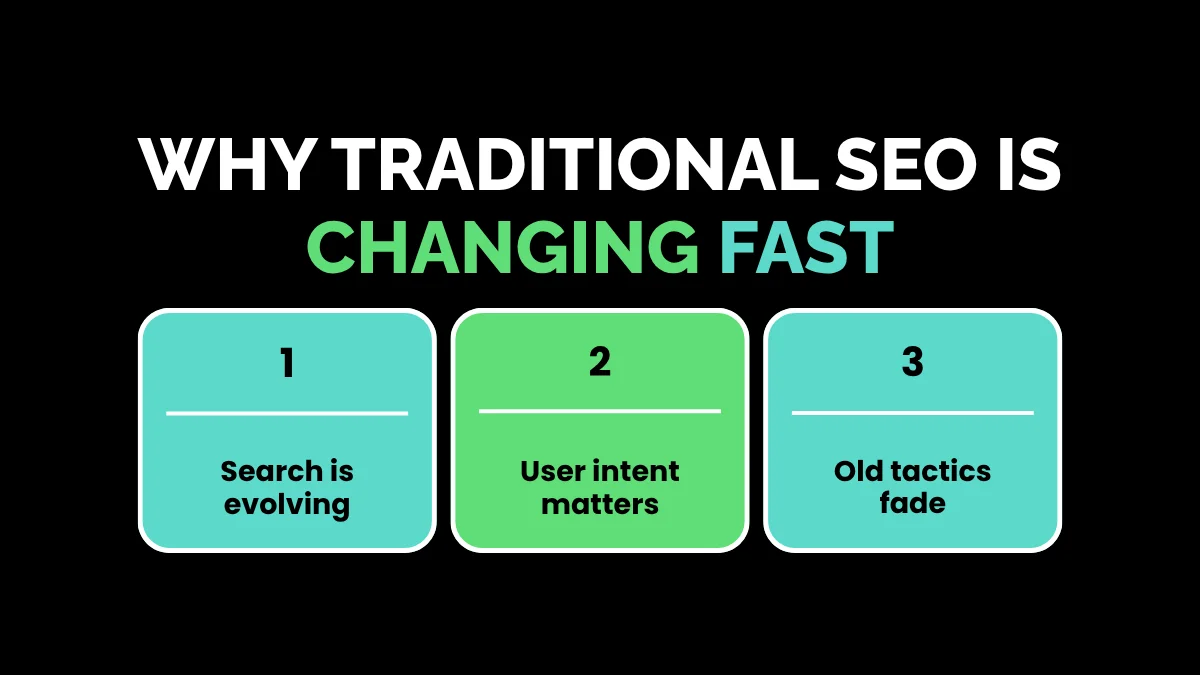 WHY TRADITIONAL SEO IS CHANGING FAST

1

Search is evolving

2

User intent matters

3

Old tactics fade